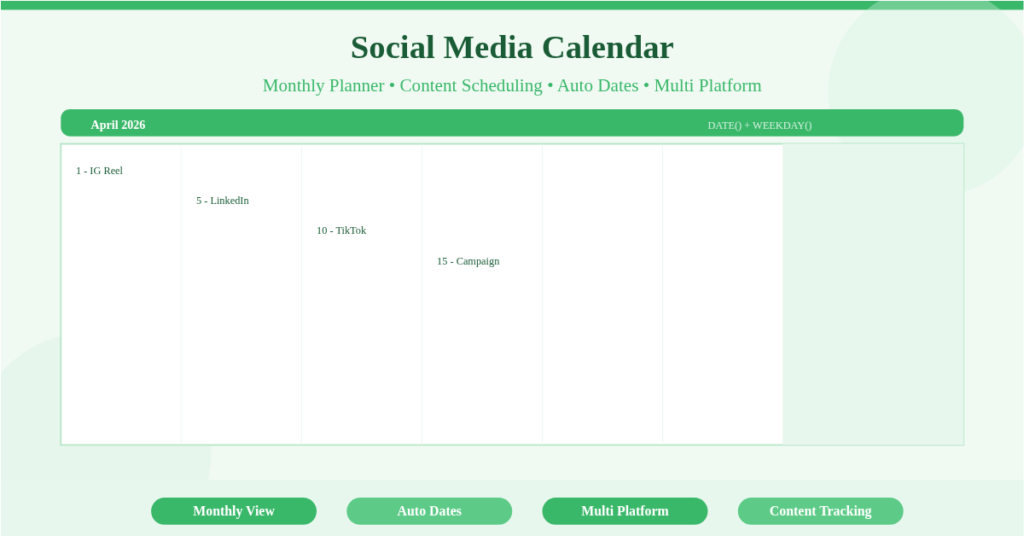 Social Media Calendar

Monthly Planner • Content Scheduling • Auto Dates • Multi Platform

April 2026

DATE() + WEEKDAY()

1 - IG Reel

5 - LinkedIn

10 - TikTok

15 - Campaign

Monthly View

Auto Dates

Multi Platform

Content Tracking